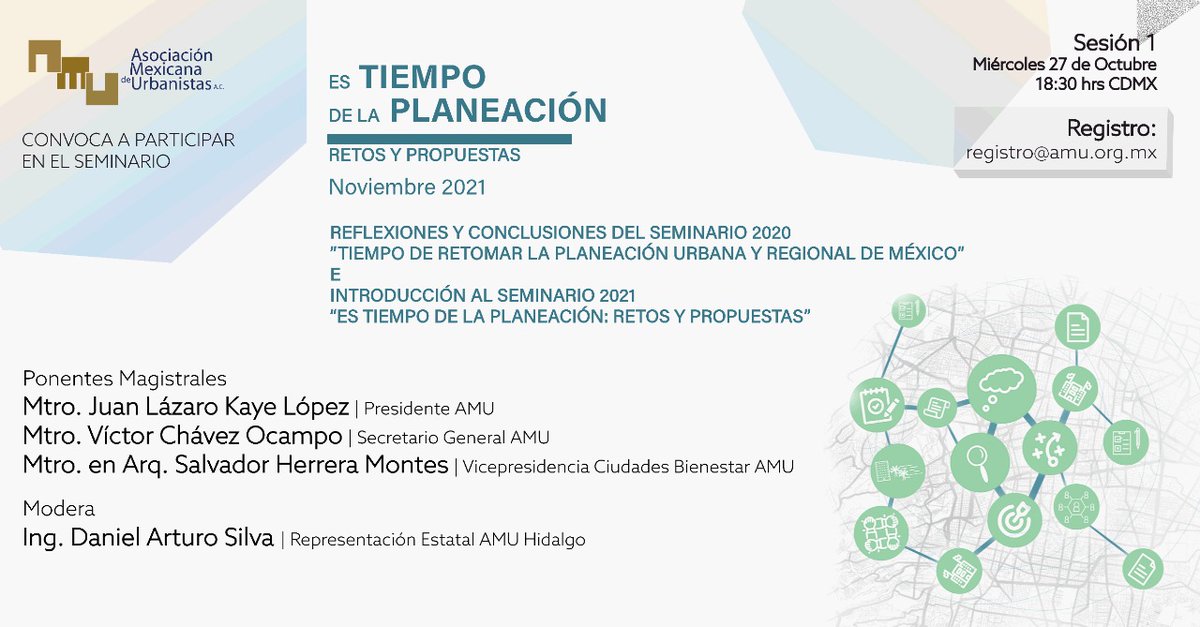 Asociación Mexicana de Urbanistas A.C.

CONVOCA A PARTICIPAR EN EL SEMINARIO

ES TIEMPO DE LA PLANEACIÓN

RETOS Y PROPUESTAS

Noviembre 2021

Sesión 1
Miércoles 27 de Octubre
18:30 hrs CDMX

Registro:
registro@amu.org.mx

REFLEXIONES Y CONCLUSIONES DEL SEMINARIO 2020
"TIEMPO DE RETOMAR LA PLANEACIÓN URBANA Y REGIONAL DE MÉXICO"
E
INTRODUCCIÓN AL SEMINARIO 2021
"ES TIEMPO DE LA PLANEACIÓN: RETOS Y PROPUESTAS"

Ponentes Magistrales
Mtro. Juan Lázaro Kaye López | Presidente AMU
Mtro. Víctor Chávez Ocampo | Secretario General AMU
Mtro. en Arq. Salvador Herrera Montes | Vicepresidencia Ciudades Bienestar AMU

Modera
Ing. Daniel Arturo Silva | Representación Estatal AMU Hidalgo